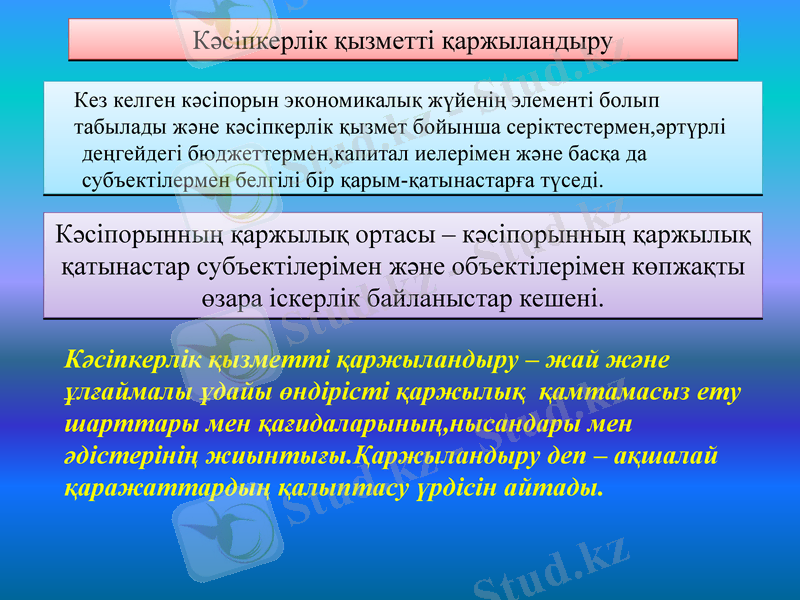 Кәсіпкерлік қызметті қаржыландыру

Кез келген кәсіпорын экономикалық жүйенің элементі болып табылады және кәсіпкерлік қызмет бойынша серіктестермен,әртүрлі деңгейдегі бюджеттермен,капитал иелерімен және басқа да субъектілермен белгілі бір қарым-қатынастарға түседі.

Кәсіпорынның қаржылық ортасы – кәсіпорынның қаржылық қатынастар субъектілерімен және объектілерімен көпжақты өзара іскерлік байланыстар кешені.

Кәсіпкерлік қызметті қаржыландыру – жай және ұлғаймалы ұдайы өндірісті қаржылық қамтамасыз ету шарттары мен қағидаларының,нысандары мен әдістерінің жиынтығы.Қаржыландыру деп – ақшалай қаражаттардың қалыптасу үрдісін айтады.

Stud.kz